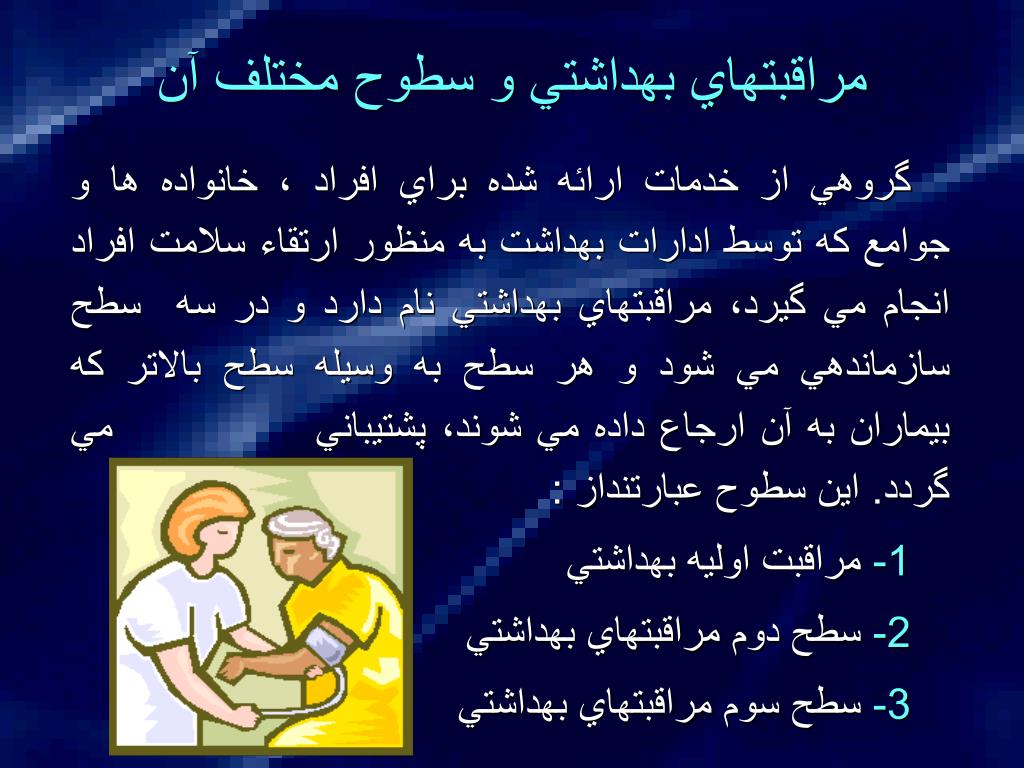 مراقبتهاي بهداشتي و سطوح مختلف آن

گروهي از خدمات ارائه شده براي افراد ، خانواده ها و جوامع كه توسط ادارات بهداشت به منظور ارتقاء سلامت افراد انجام مي گيرد، مراقبتهاي بهداشتي نام دارد و در سه سطح سازماندهي مي شود و هر سطح به وسيله سطح بالاتر كه بيماران به آن ارجاع داده مي شوند، پشتيباني مي گردد. اين سطوح عبارتنداز :

1- مراقبت اوليه بهداشتي

2- سطح دوم مراقبتهاي بهداشتي

3- سطح سوم مراقبتهاي بهداشتي